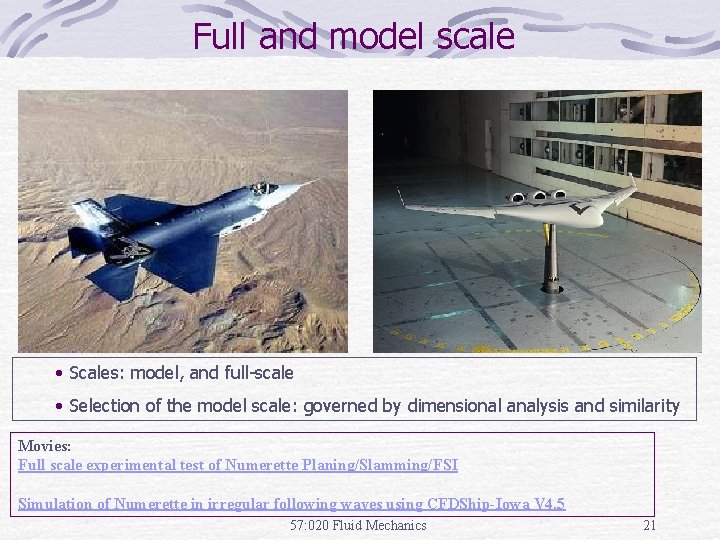 Full and model scale

• Scales: model, and full-scale

• Selection of the model scale: governed by dimensional analysis and similarity

Movies:
Full scale experimental test of Numerette Planing/Slamming/FSI

Simulation of Numerette in irregular following waves using CFDShip-Iowa V4.5

57:020 Fluid Mechanics

21